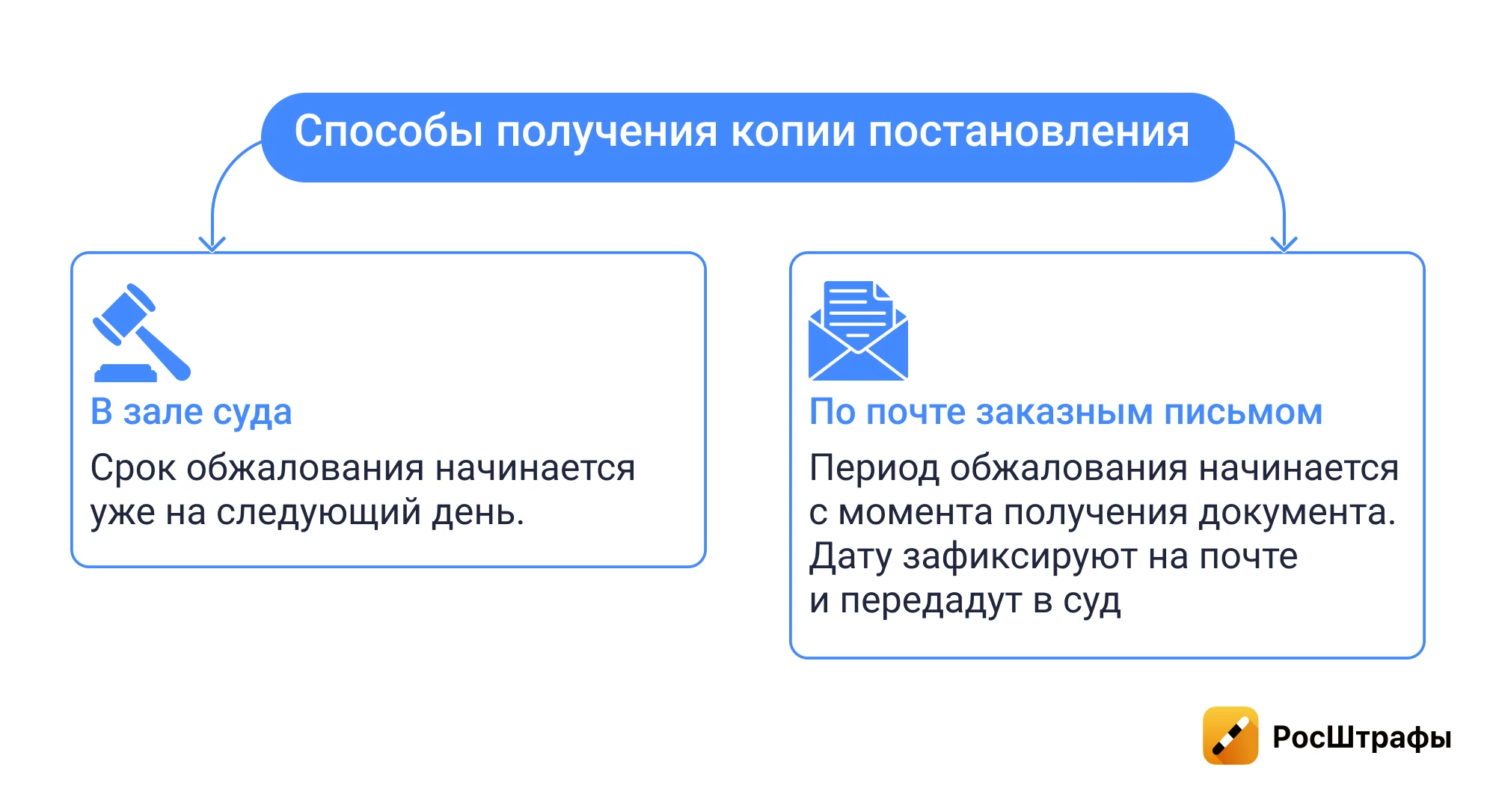 Способы получения копии постановления

В зале суда

Срок обжалования начинается уже на следующий день.

По почте заказным письмом

Период обжалования начинается с момента получения документа. Дату зафиксируют на почте и передадут в суд

РосШтрафы